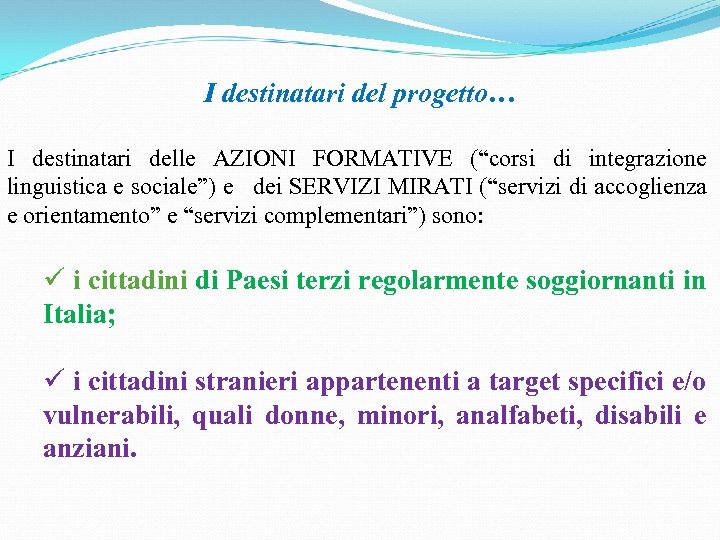 I destinatari del progetto…

I destinatari delle AZIONI FORMATIVE (“corsi di integrazione linguistica e sociale”) e dei SERVIZI MIRATI (“servizi di accoglienza e orientamento” e “servizi complementari”) sono:

✓ i cittadini di Paesi terzi regolarmente soggiornanti in Italia;

✓ i cittadini stranieri appartenenti a target specifici e/o vulnerabili, quali donne, minori, analfabeti, disabili e anziani.